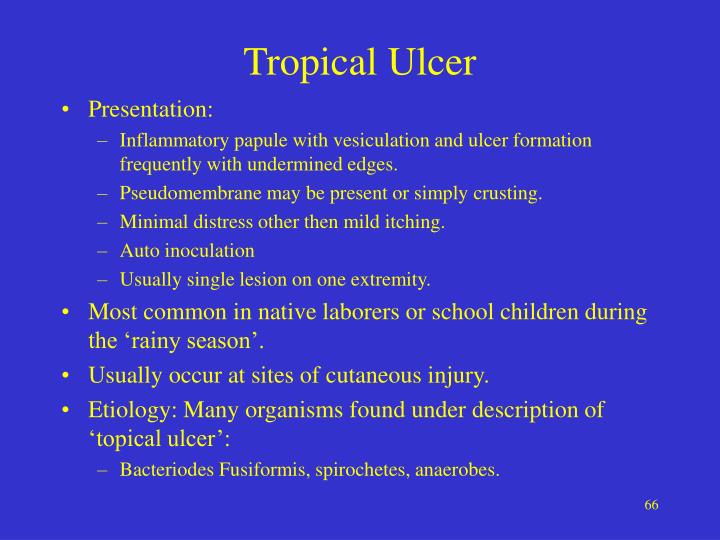 Tropical Ulcer

• Presentation:
– Inflammatory papule with vesiculation and ulcer formation frequently with undermined edges.
– Pseudomembrane may be present or simply crusting.
– Minimal distress other then mild itching.
– Auto inoculation
– Usually single lesion on one extremity.
• Most common in native laborers or school children during the ‘rainy season’.
• Usually occur at sites of cutaneous injury.
• Etiology: Many organisms found under description of ‘topical ulcer’:
– Bacteriodes Fusiformis, spirochetes, anaerobes.

66